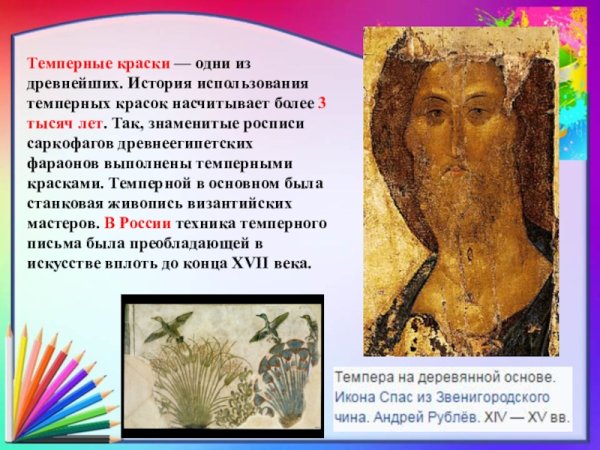 Темперные краски — одни из древнейших. История использования темперных красок насчитывает более 3 тысяч лет. Так, знаменитые росписи саркофагов древнеегипетских фараонов выполнены темперными красками. Темперной в основном была станковая живопись византийских мастеров. В России техника темперного письма была преобладающей в искусстве вплоть до конца XVII века.

Темпера на деревянной основе. Икона Спас из Звенигородского чина. Андрей Рублёв. XIV — XV вв.